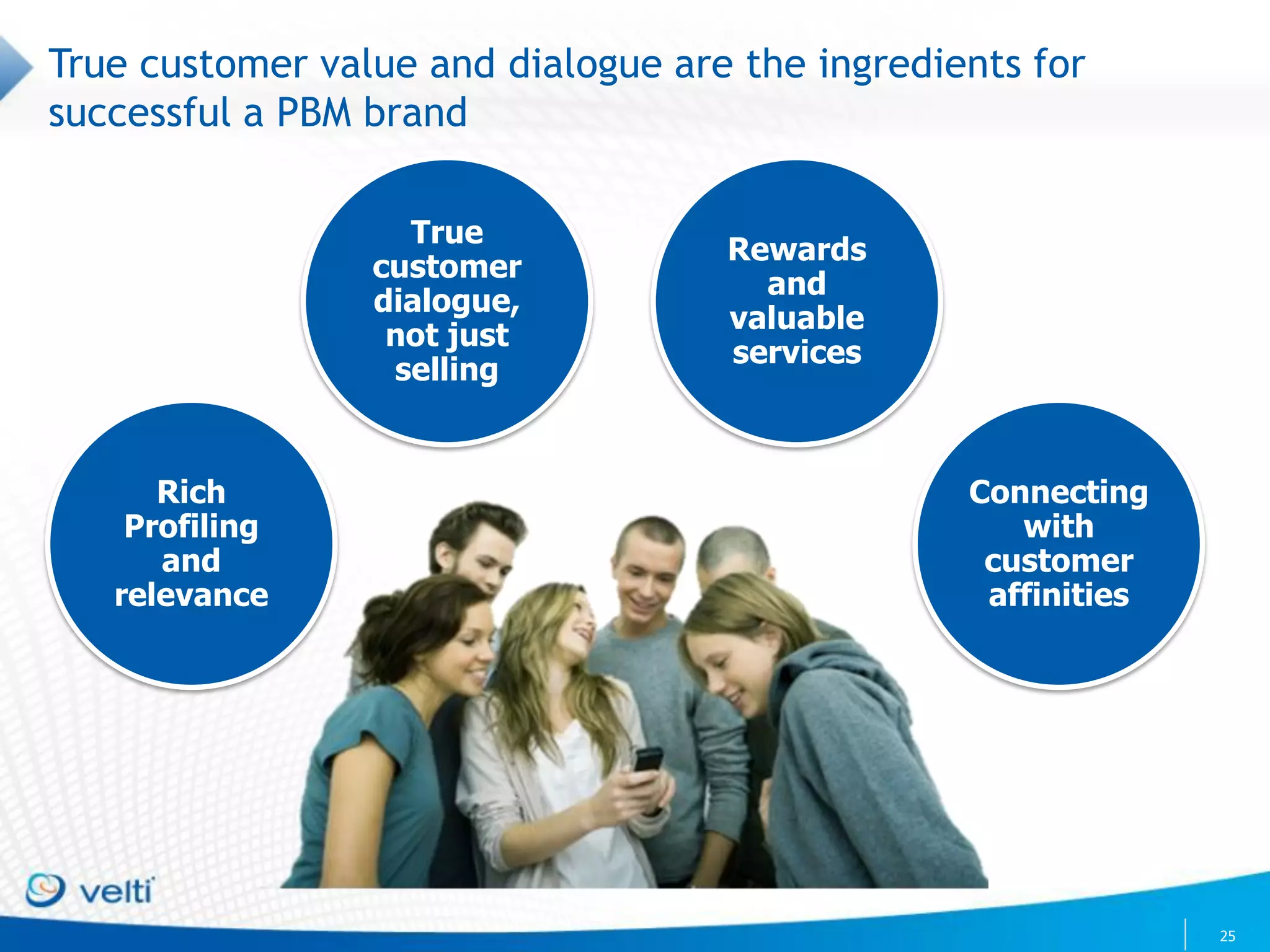 True customer value and dialogue are the ingredients for successful a PBM brand

True customer dialogue, not just selling

Rewards and valuable services

Rich Profiling and relevance

Connecting with customer affinities

velti

25